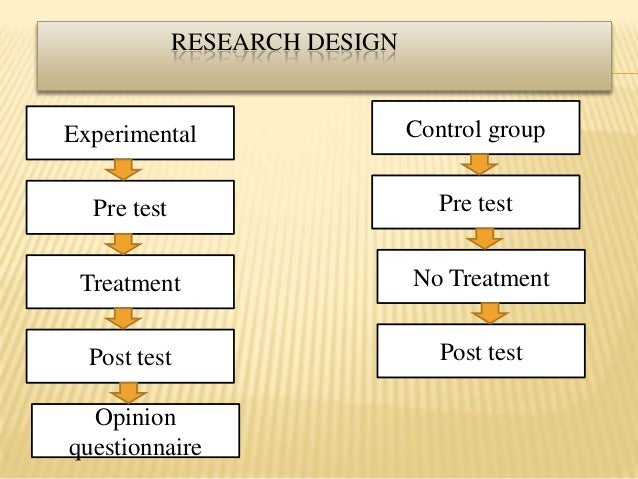 RESEARCH DESIGN

Experimental

Pre test

Treatment

Post test

Opinion questionnaire

Control group

Pre test

No Treatment

Post test